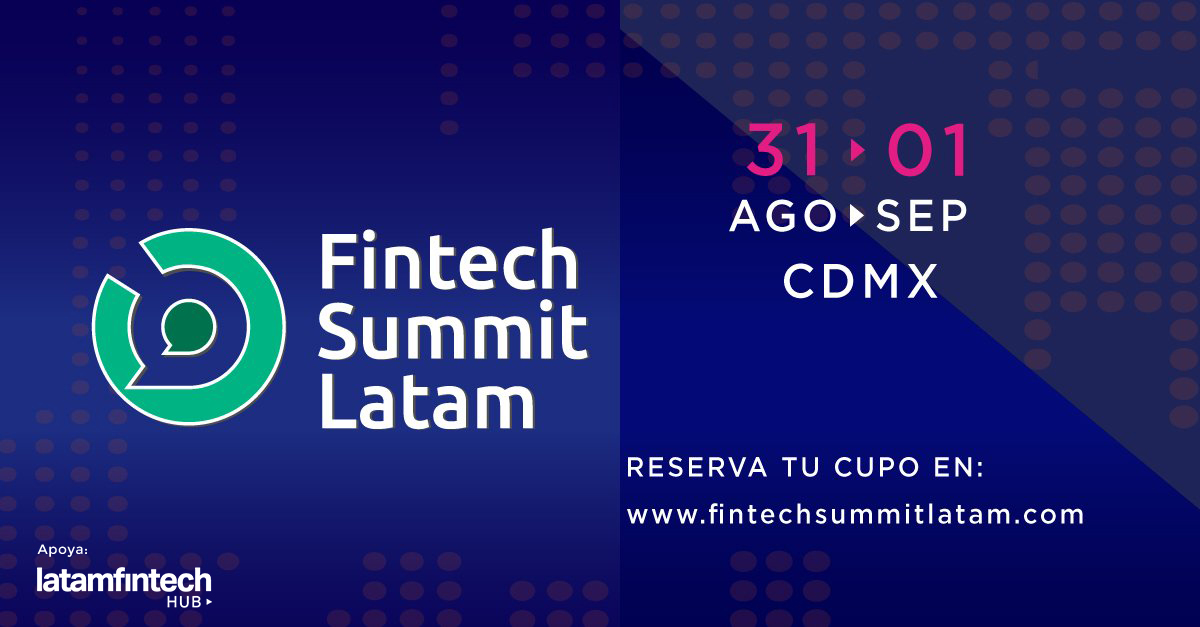 Fintech Summit Latam

31 ▸ 01
AGO ▸ SEP
CDMX

RESERVA TU CUPO EN:
www.fintechsummitlatam.com

Apoya:
latamfintech HUB ▸